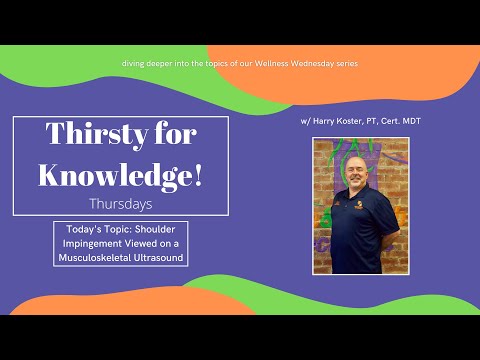 diving deeper into the topics of our Wellness Wednesday series

Thirsty for Knowledge!
Thursdays

Today's Topic: Shoulder Impingement Viewed on a Musculoskeletal Ultrasound

w/ Harry Koster, PT, Cert. MDT